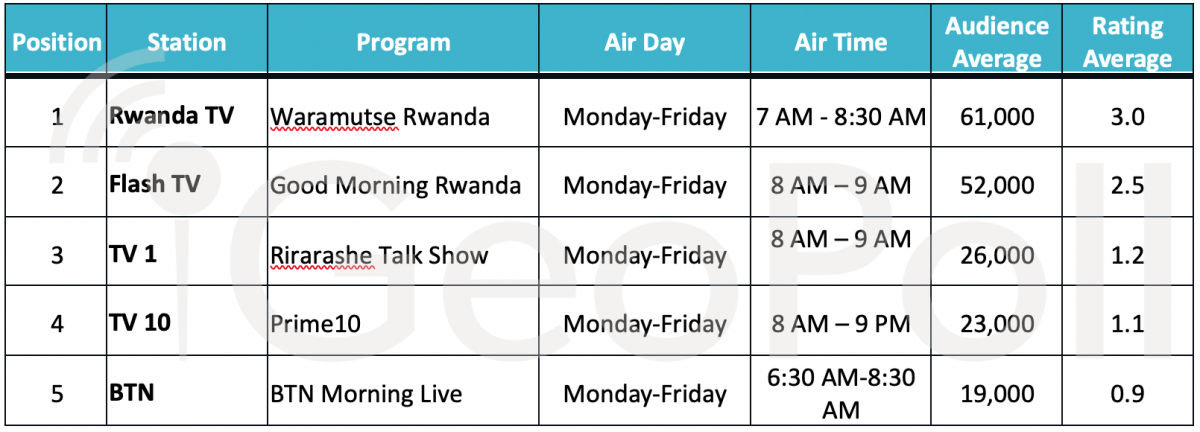 | Position | Station | Program | Air Day | Air Time | Audience Average | Rating Average |
|---|---|---|---|---|---|---|
| 1 | Rwanda TV | Waramutse Rwanda | Monday-Friday | 7 AM - 8:30 AM | 61,000 | 3.0 |
| 2 | Flash TV | Good Morning Rwanda | Monday-Friday | 8 AM – 9 AM | 52,000 | 2.5 |
| 3 | TV 1 | Rirarashe Talk Show | Monday-Friday | 8 AM – 9 AM | 26,000 | 1.2 |
| 4 | TV 10 | Prime10 | Monday-Friday | 8 AM – 9 PM | 23,000 | 1.1 |
| 5 | BTN | BTN Morning Live | Monday-Friday | 6:30 AM-8:30 AM | 19,000 | 0.9 |

GeoPoll